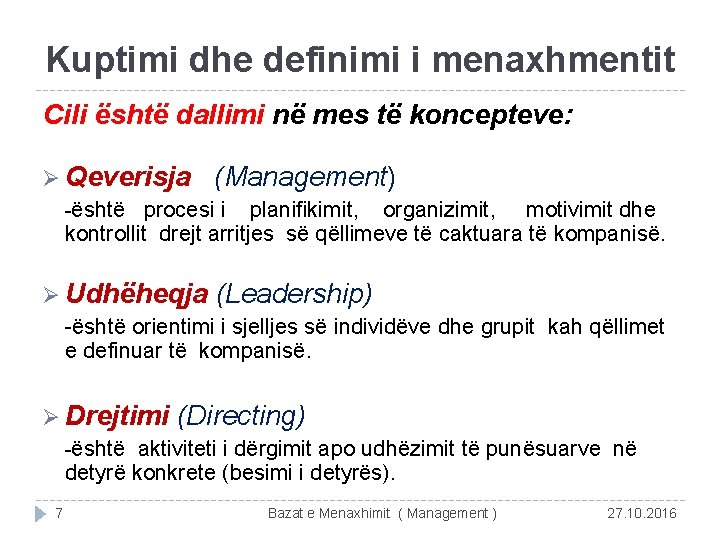 Kuptimi dhe definimi i menaxhmentit

Cili është dallimi në mes të koncepteve:

➢ Qeverisja (Management)

-është procesi i planifikimit, organizimit, motivimit dhe kontrollit drejt arritjes së qëllimeve të caktuara të kompanisë.

➢ Udhëheqja (Leadership)

-është orientimi i sjelljes së individëve dhe grupit kah qëllimet e definuar të kompanisë.

➢ Drejtimi (Directing)

-është aktiviteti i dërgimit apo udhëzimit të punësuarve në detyrë konkrete (besimi i detyrës).

7 Bazat e Menaxhimit ( Management ) 27.10.2016